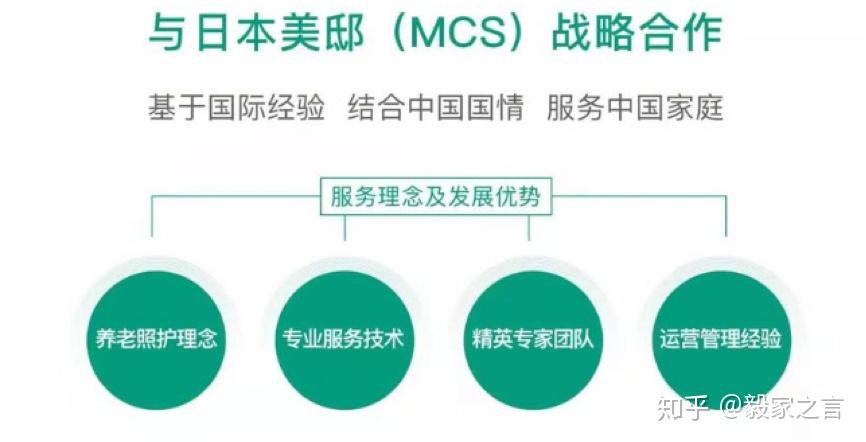 与日本美邸（MCS）战略合作

基于国际经验 结合中国国情 服务中国家庭

服务理念及发展优势

养老照护理念

专业服务技术

精英专家团队

运营管理经验

知乎 @毅家之言